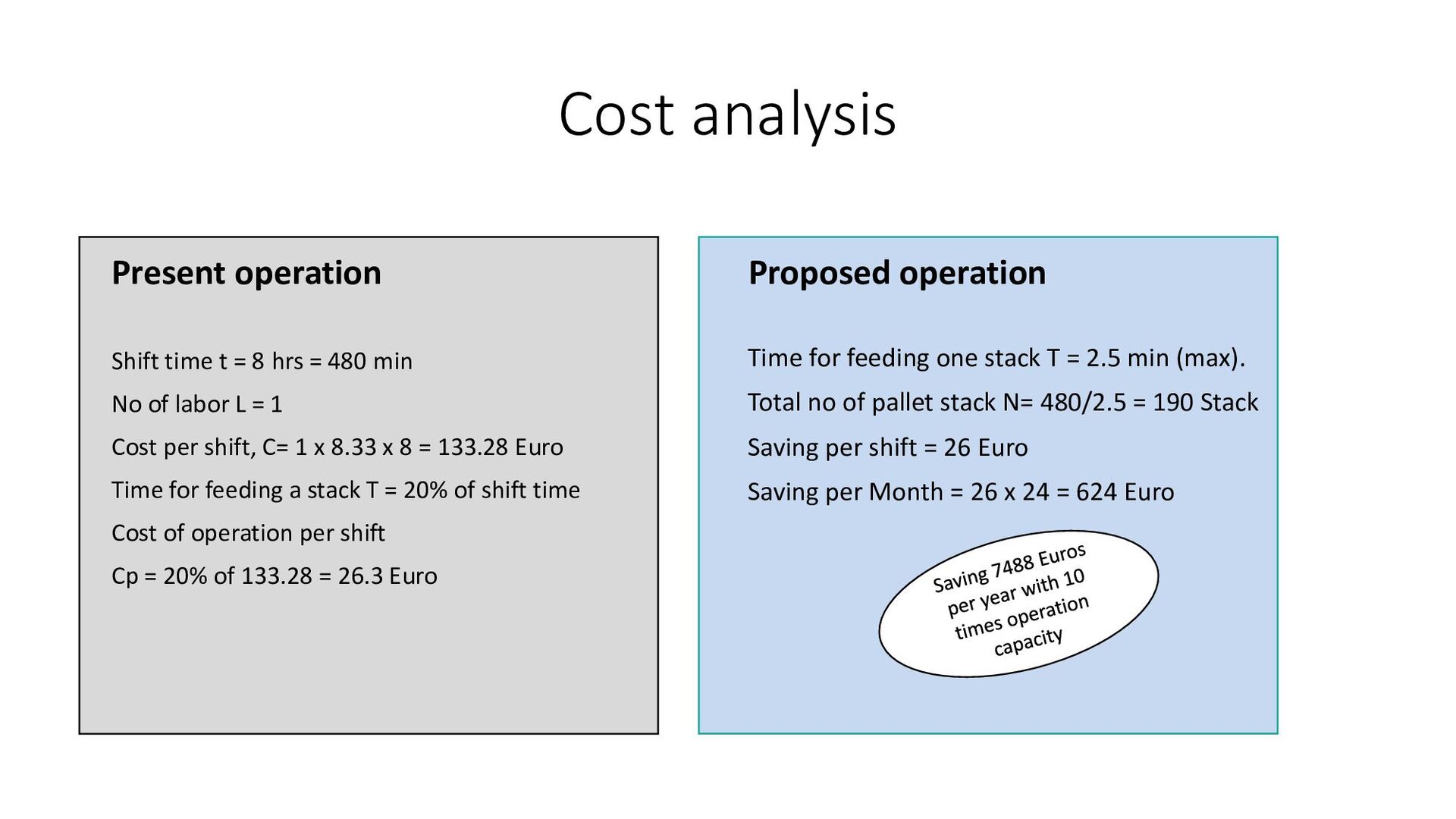 Cost analysis

Present operation

Shift time t = 8 hrs = 480 min

No of labor L = 1

Cost per shift, C= 1 x 8.33 x 8 = 133.28 Euro

Time for feeding a stack T = 20% of shift time

Cost of operation per shift

Cp = 20% of 133.28 = 26.3 Euro

Proposed operation

Time for feeding one stack T = 2.5 min (max).

Total no of pallet stack N= 480/2.5 = 190 Stack

Saving per shift = 26 Euro

Saving per Month = 26 x 24 = 624 Euro

Saving 7488 Euros per year with 10 times operation capacity